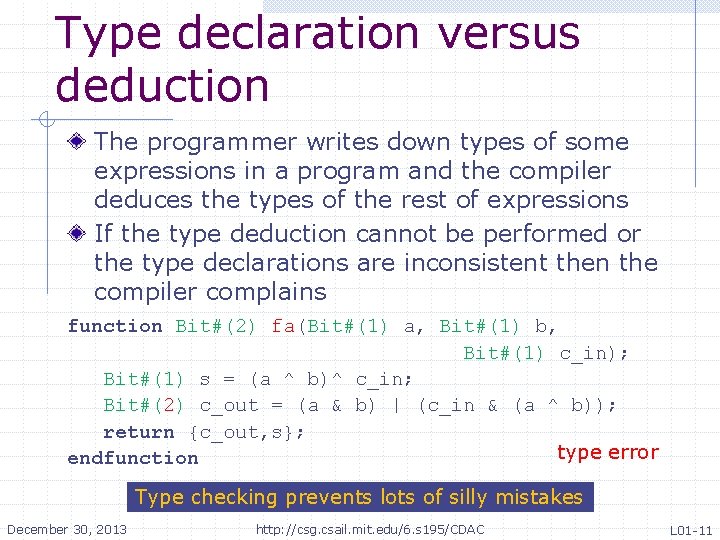 Type declaration versus deduction

The programmer writes down types of some expressions in a program and the compiler deduces the types of the rest of expressions

If the type deduction cannot be performed or the type declarations are inconsistent then the compiler complains

function Bit#(2) fa(Bit#(1) a, Bit#(1) b,
Bit#(1) c_in);
Bit#(1) s = (a ^ b)^ c_in;
Bit#(2) c_out = (a & b) | (c_in & (a ^ b));
return {c_out,s};
endfunction

type error

Type checking prevents lots of silly mistakes

December 30, 2013

http://csg.csail.mit.edu/6.s195/CDAC

L01-11